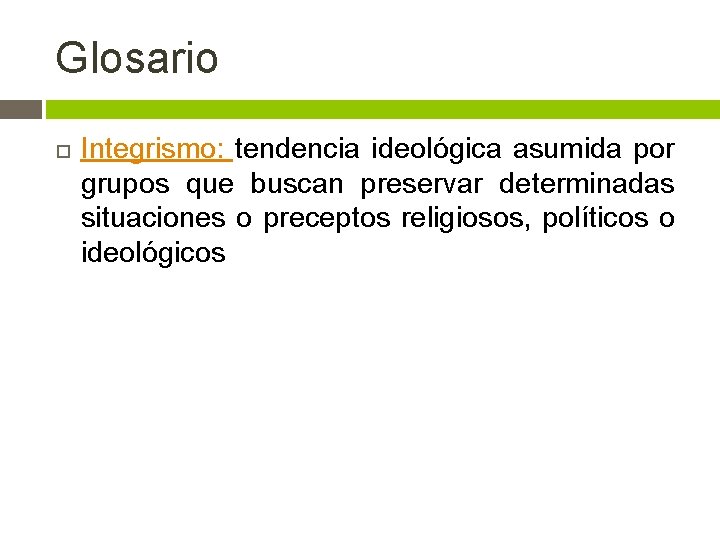 Glosario

Integrismo: tendencia ideológica asumida por grupos que buscan preservar determinadas situaciones o preceptos religiosos, políticos o ideológicos